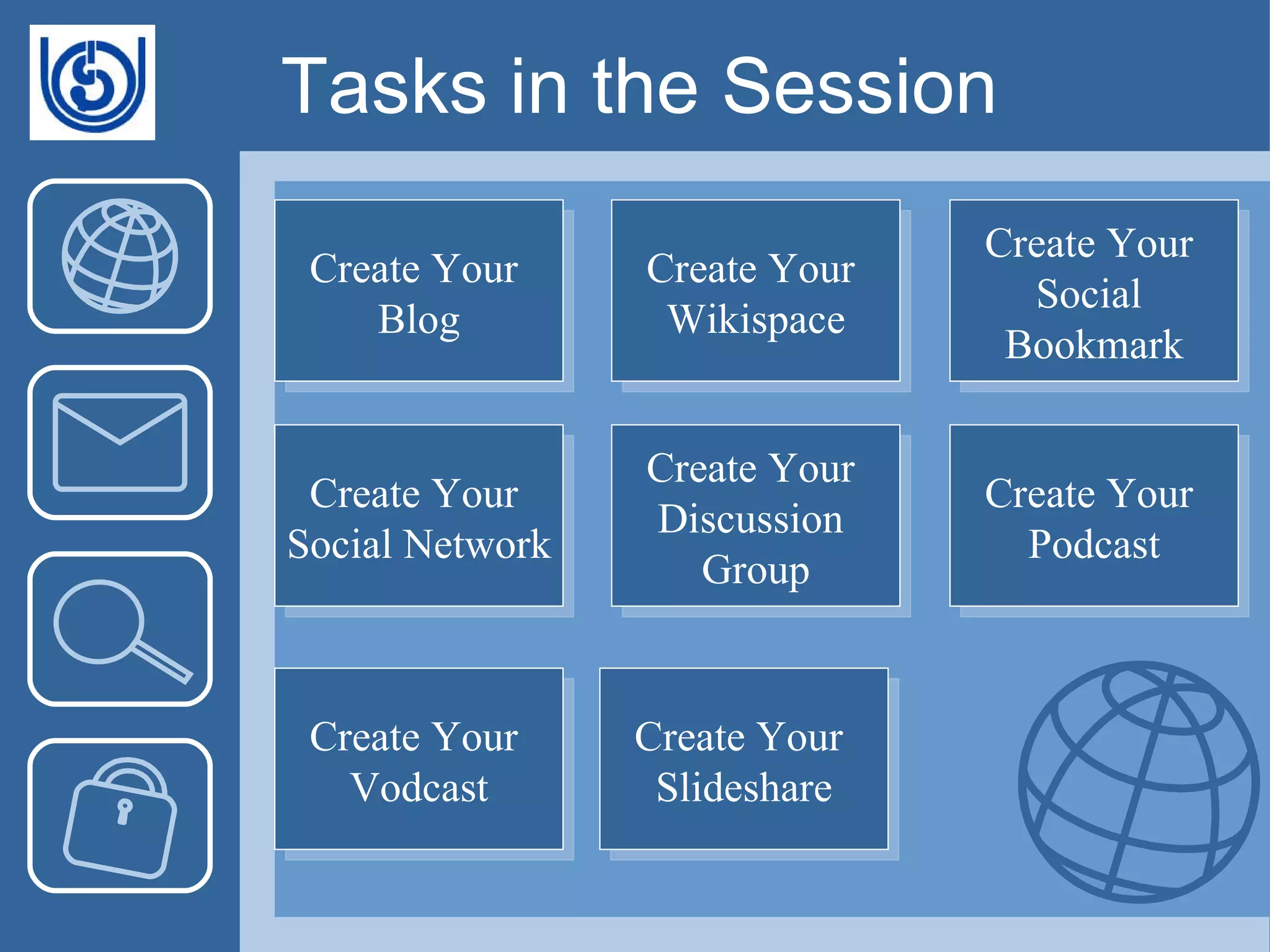 Tasks in the Session

Create Your Blog

Create Your Wikispace

Create Your Social Bookmark

Create Your Social Network

Create Your Discussion Group

Create Your Podcast

Create Your Vodcast

Create Your Slideshare